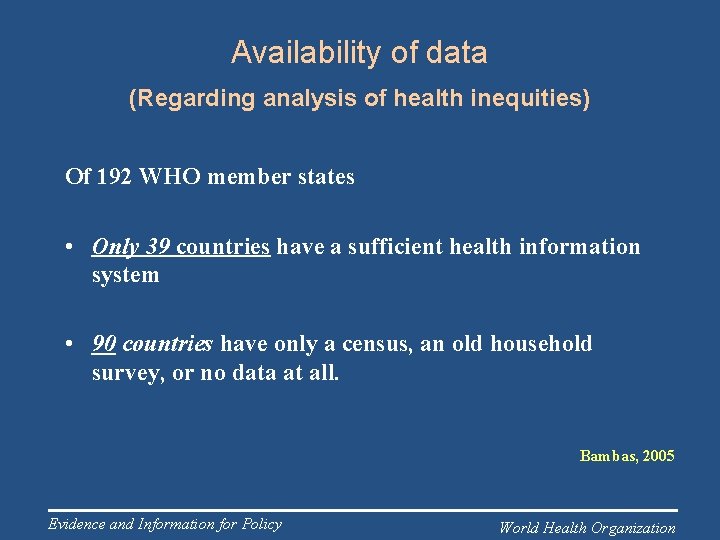 Availability of data

(Regarding analysis of health inequities)

Of 192 WHO member states

• Only 39 countries have a sufficient health information system

• 90 countries have only a census, an old household survey, or no data at all.

Bambas, 2005

Evidence and Information for Policy

World Health Organization